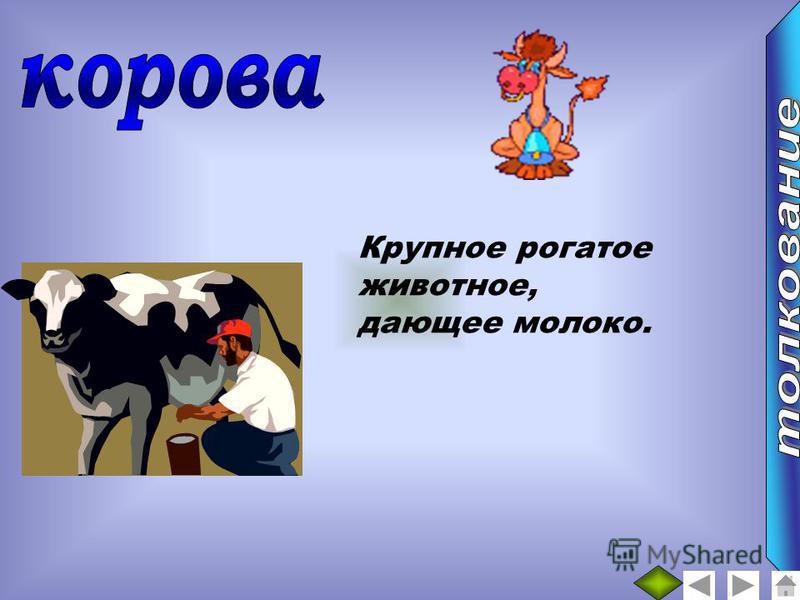 корова

Крупное рогатое животное, дающее молоко.

толкование

MyShared